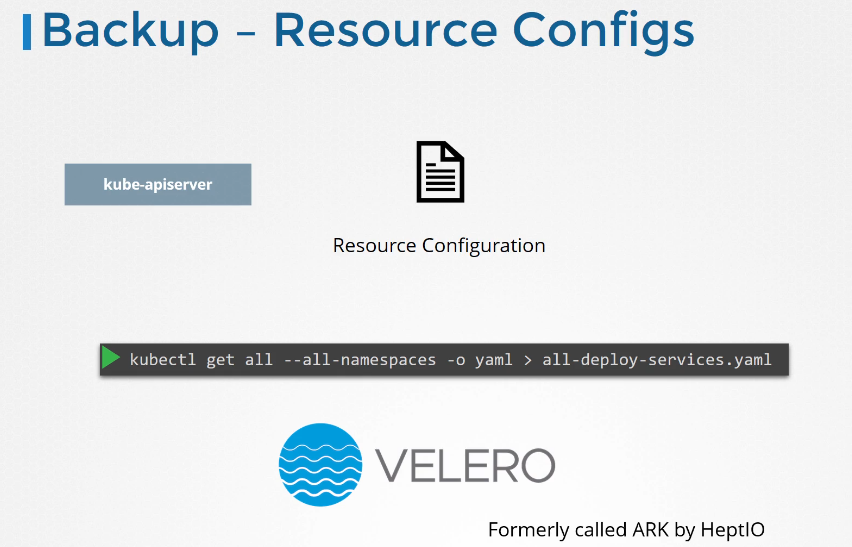 Backup – Resource Configs

kube-apiserver

Resource Configuration

kubectl get all --all-namespaces -o yaml > all-deploy-services.yaml

VELERO

Formerly called ARK by HeptIO